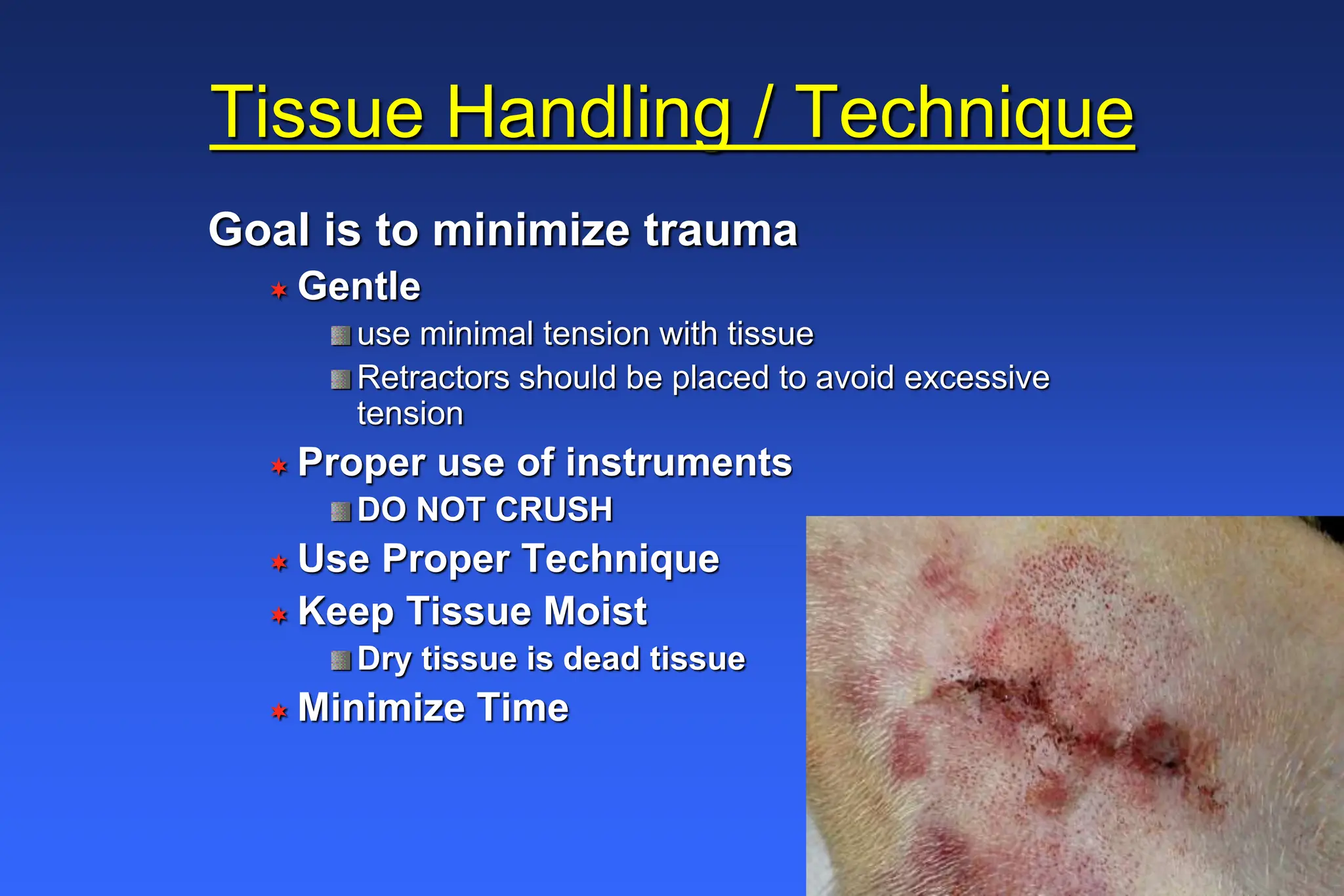 Tissue Handling / Technique

Goal is to minimize trauma

Gentle

use minimal tension with tissue

Retractors should be placed to avoid excessive tension

Proper use of instruments

DO NOT CRUSH

Use Proper Technique

Keep Tissue Moist

Dry tissue is dead tissue

Minimize Time